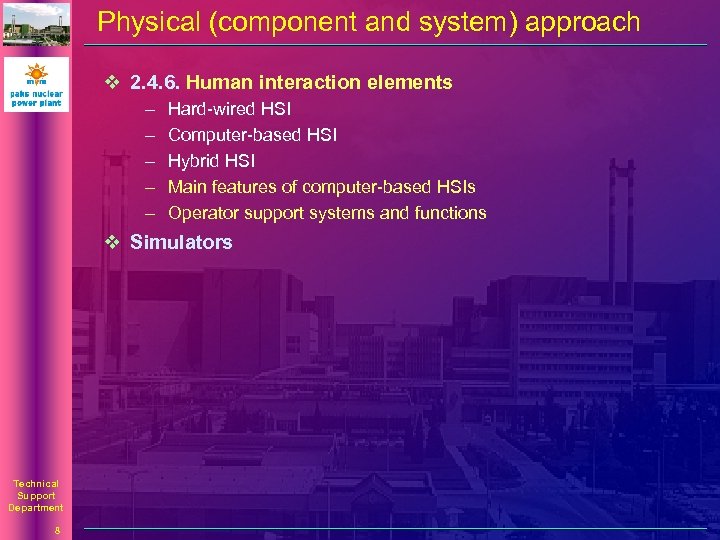 Physical (component and system) approach

mvm
paks nuclear power plant

❖ 2.4.6. Human interaction elements
– Hard-wired HSI
– Computer-based HSI
– Hybrid HSI
– Main features of computer-based HSIs
– Operator support systems and functions

❖ Simulators

Technical Support Department

8